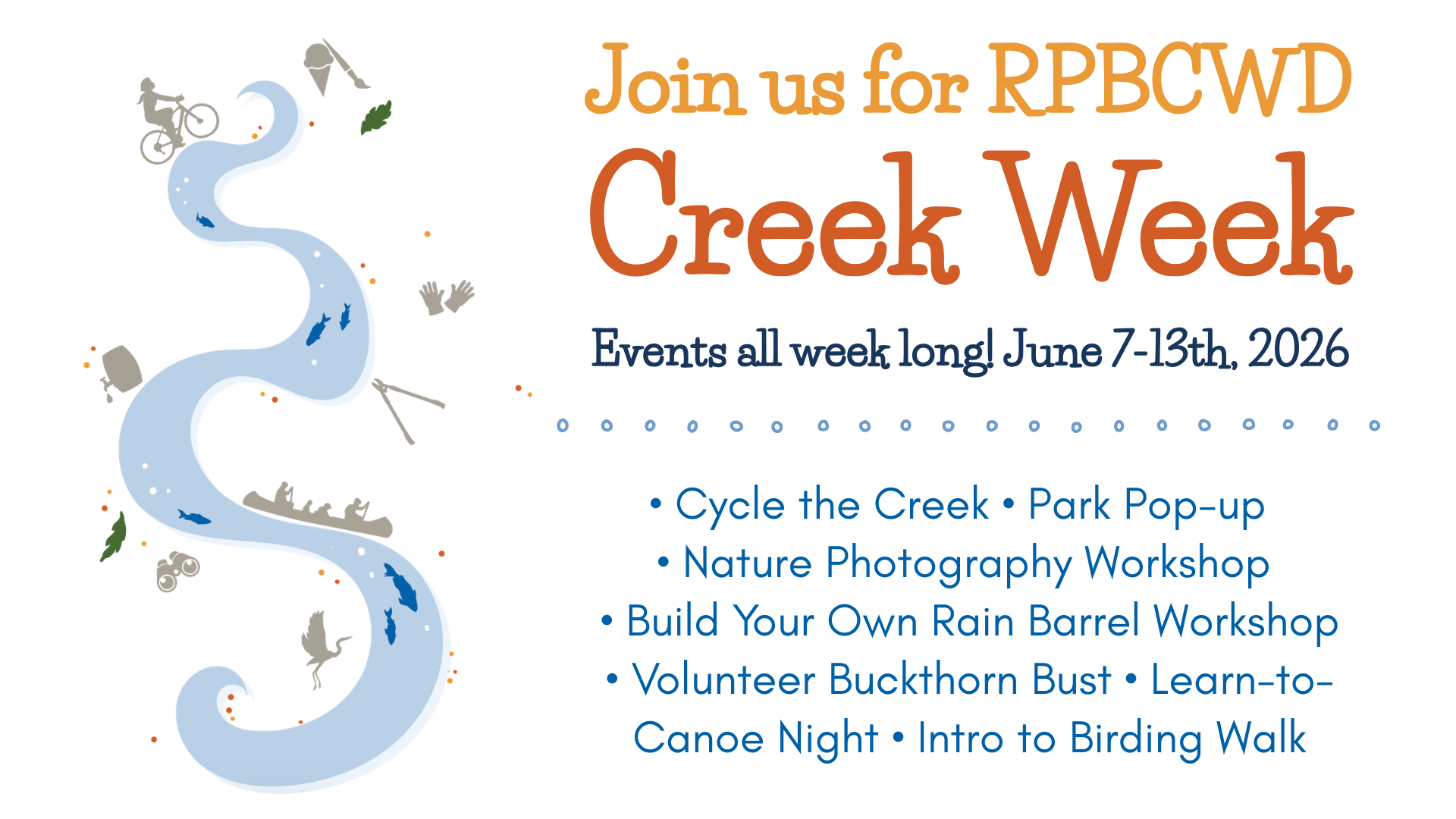 Join us for RPBCWD

Creek Week

Events all week long! June 7-13th, 2026

• Cycle the Creek • Park Pop-up
• Nature Photography Workshop
• Build Your Own Rain Barrel Workshop
• Volunteer Buckthorn Bust • Learn-to-Canoe Night • Intro to Birding Walk